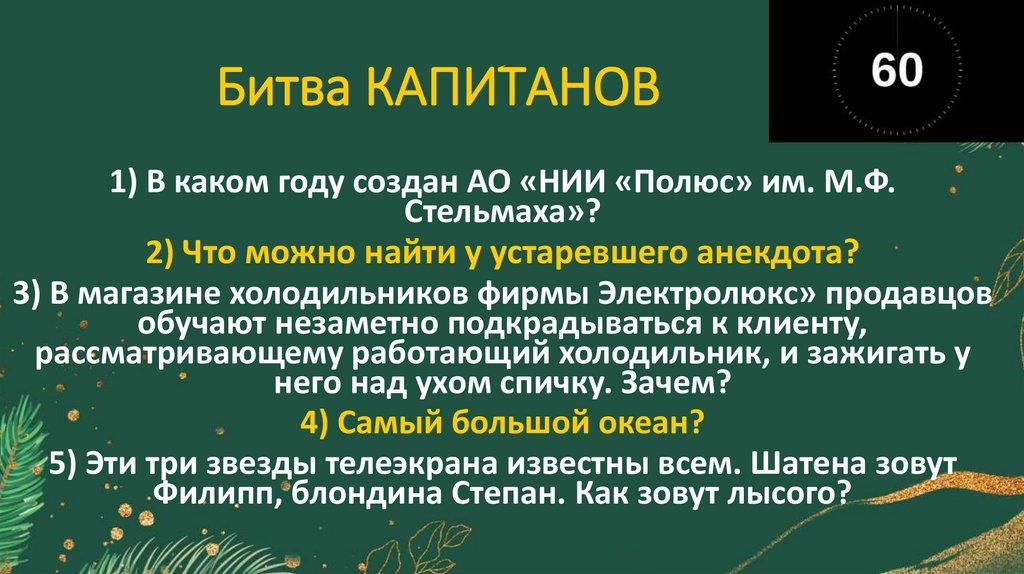 Битва КАПИТАНОВ

60

1) В каком году создан АО «НИИ «Полюс» им. М.Ф. Стельмаха»?

2) Что можно найти у устаревшего анекдота?

3) В магазине холодильников фирмы Электролюкс» продавцов обучают незаметно подкрадываться к клиенту, рассматривающему работающий холодильник, и зажигать у него над ухом спичку. Зачем?

4) Самый большой океан?

5) Эти три звезды телеэкрана известны всем. Шатена зовут Филипп, блондина Степан. Как зовут лысого?